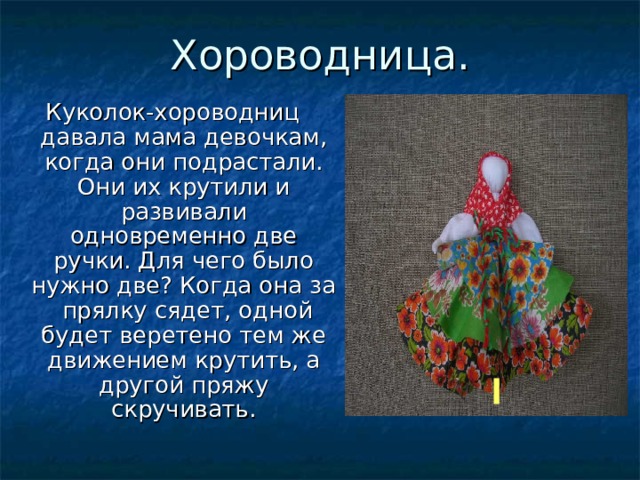 Хороводница.

Куколок-хороводниц давала мама девочкам, когда они подрастали. Они их крутили и развивали одновременно две ручки. Для чего было нужно две? Когда она за прялку сядет, одной будет веретено тем же движением крутить, а другой пряжу скручивать.